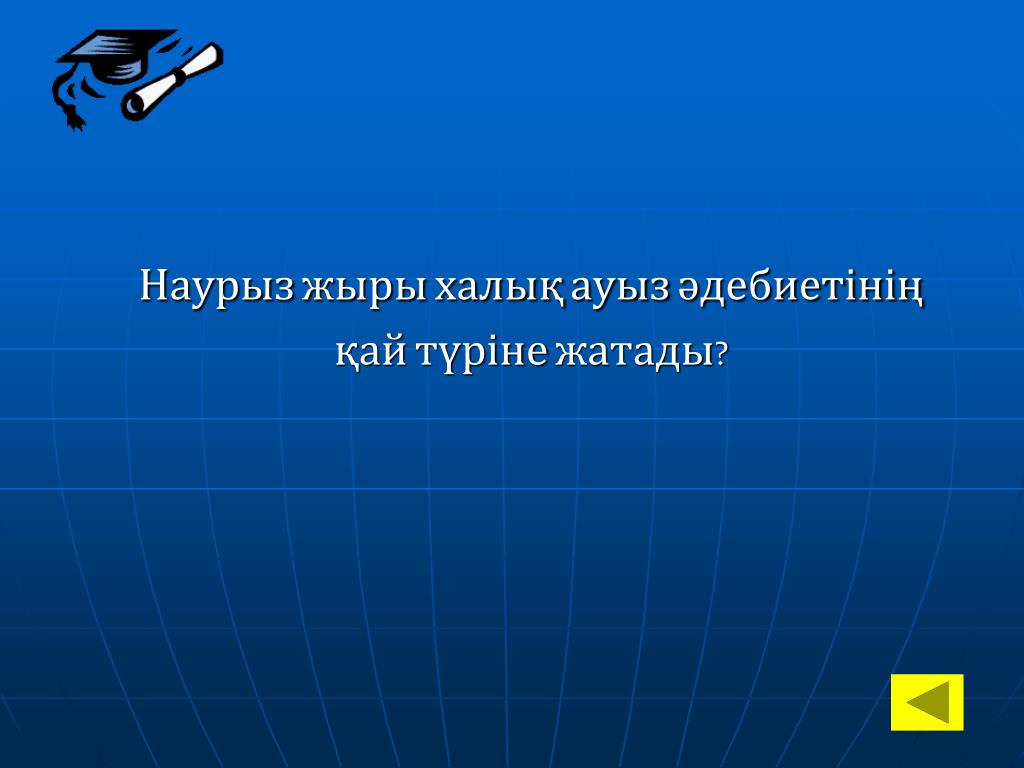 Наурыз жыры халық ауыз әдебиетінің қай түріне жатады?